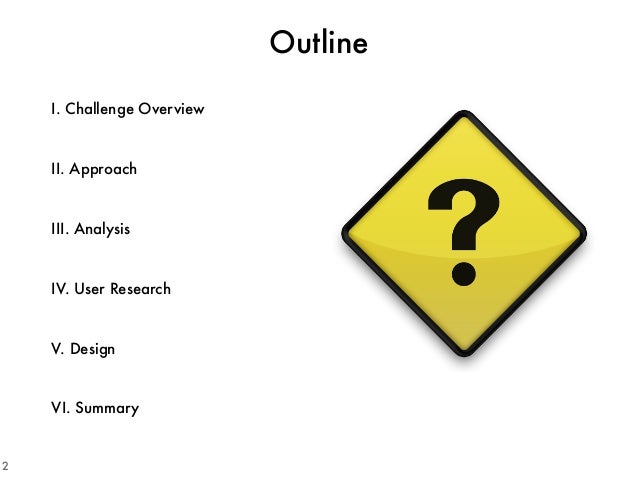 Outline

I. Challenge Overview

II. Approach

III. Analysis

IV. User Research

V. Design

VI. Summary

?

2